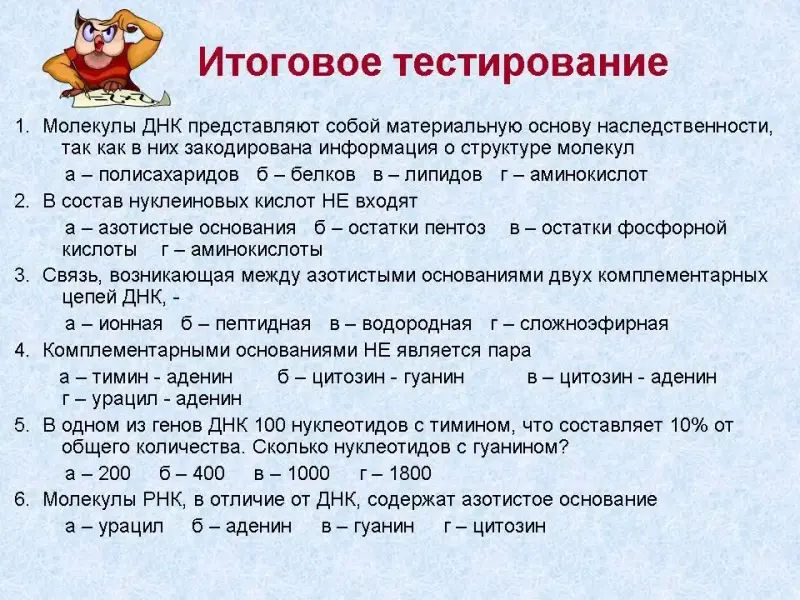 Итоговое тестирование

1. Молекулы ДНК представляют собой материальную основу наследственности, так как в них закодирована информация о структуре молекул

а – полисахаридов б – белков в – липидов г – аминокислот

2. В состав нуклеиновых кислот НЕ входят

а – азотистые основания б – остатки пентоз в – остатки фосфорной кислоты г – аминокислоты

3. Связь, возникающая между азотистыми основаниями двух комплементарных цепей ДНК, -

а – ионная б – пептидная в – водородная г – сложноэфирная

4. Комплементарными основаниями НЕ является пара

а – тимин - аденин б – цитозин - гуанин в – цитозин - аденин г – урацил - аденин

5. В одном из генов ДНК 100 нуклеотидов с тимином, что составляет 10% от общего количества. Сколько нуклеотидов с гуанином?

а – 200 б – 400 в – 1000 г – 1800

6. Молекулы РНК, в отличие от ДНК, содержат азотистое основание

а – урацил б – аденин в – гуанин г – цитозин